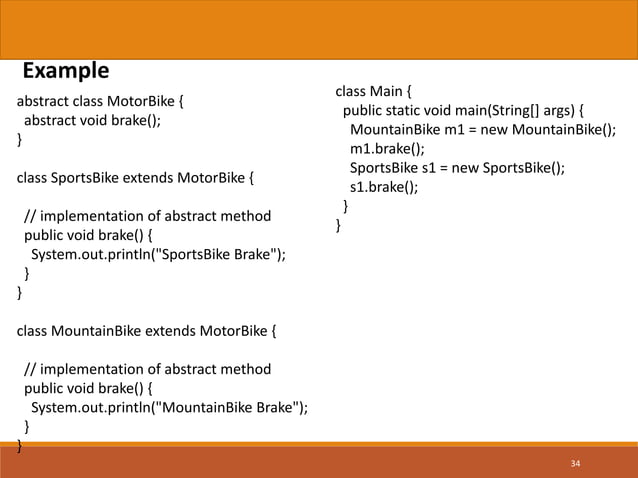 Example

abstract class MotorBike {
 abstract void brake();
}

class SportsBike extends MotorBike {

 // implementation of abstract method
 public void brake() {
  System.out.println("SportsBike Brake");
 }
}

class MountainBike extends MotorBike {

 // implementation of abstract method
 public void brake() {
  System.out.println("MountainBike Brake");
 }
}

class Main {
 public static void main(String[] args) {
  MountainBike m1 = new MountainBike();
  m1.brake();
  SportsBike s1 = new SportsBike();
  s1.brake();
 }
}

34